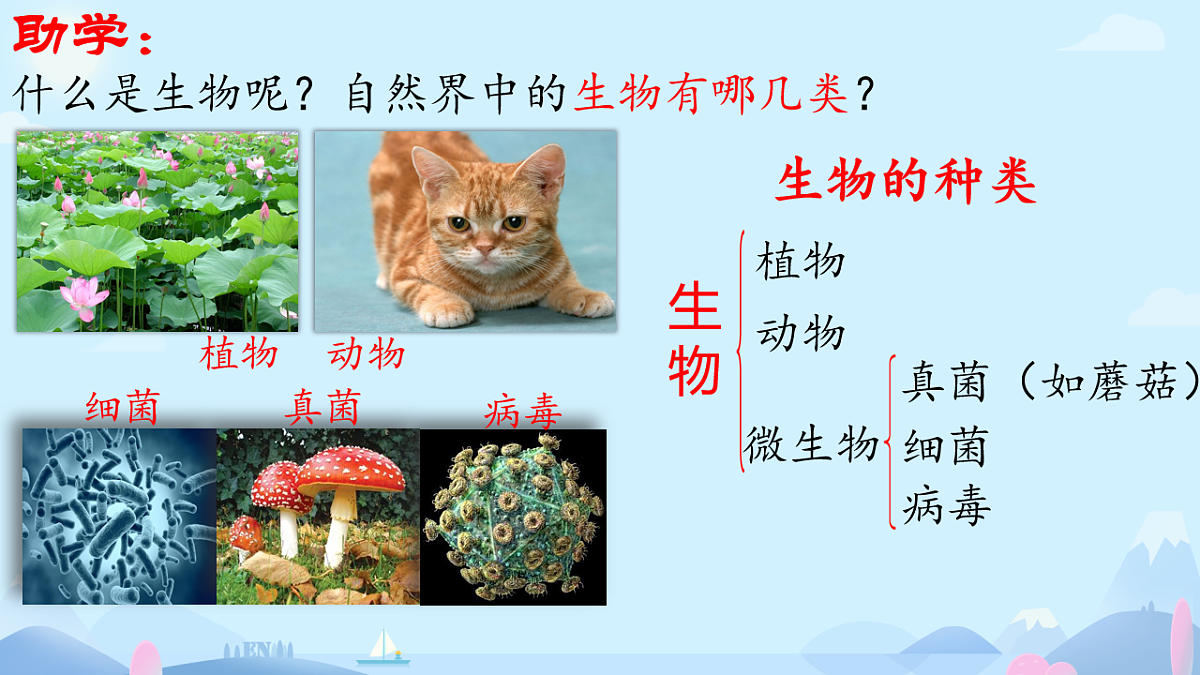 助学：

什么是生物呢？自然界中的生物有哪几类？

植物　动物

细菌　真菌　病毒

生物的种类

生物
植物
动物
微生物
真菌（如蘑菇）
细菌
病毒